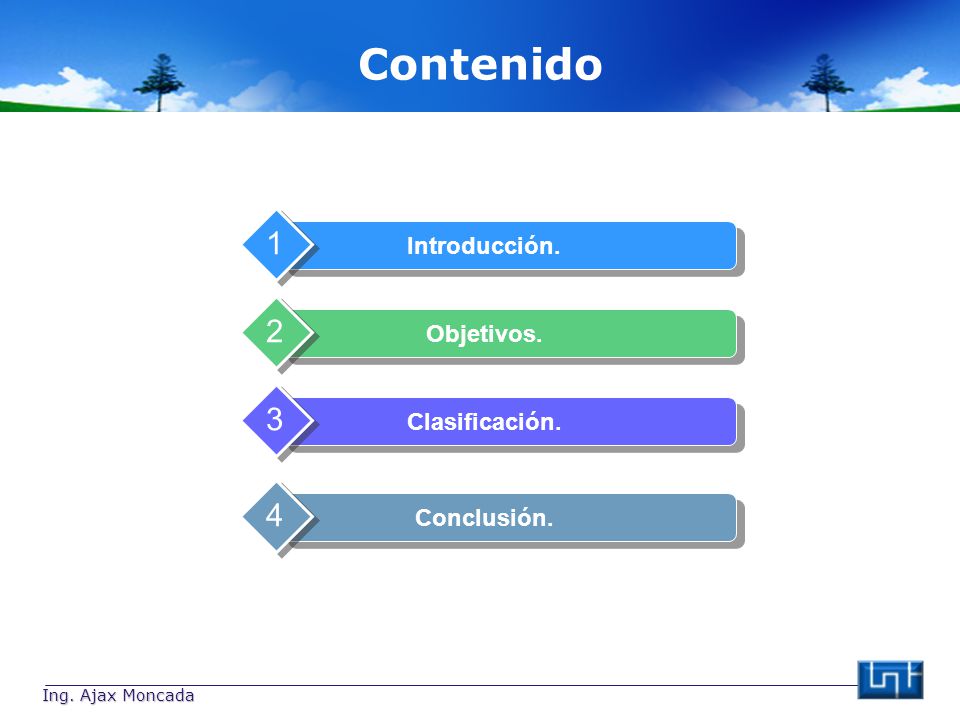 Contenido

1 Introducción.

2 Objetivos.

3 Clasificación.

4 Conclusión.

Ing. Ajax Moncada